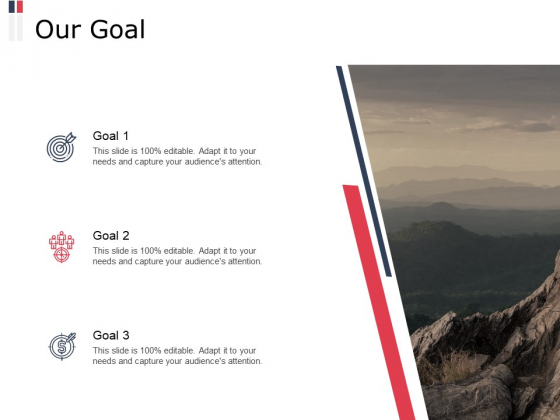 Our Goal

Goal 1
This slide is 100% editable. Adapt it to your needs and capture your audience's attention.

Goal 2
This slide is 100% editable. Adapt it to your needs and capture your audience's attention.

Goal 3
This slide is 100% editable. Adapt it to your needs and capture your audience's attention.